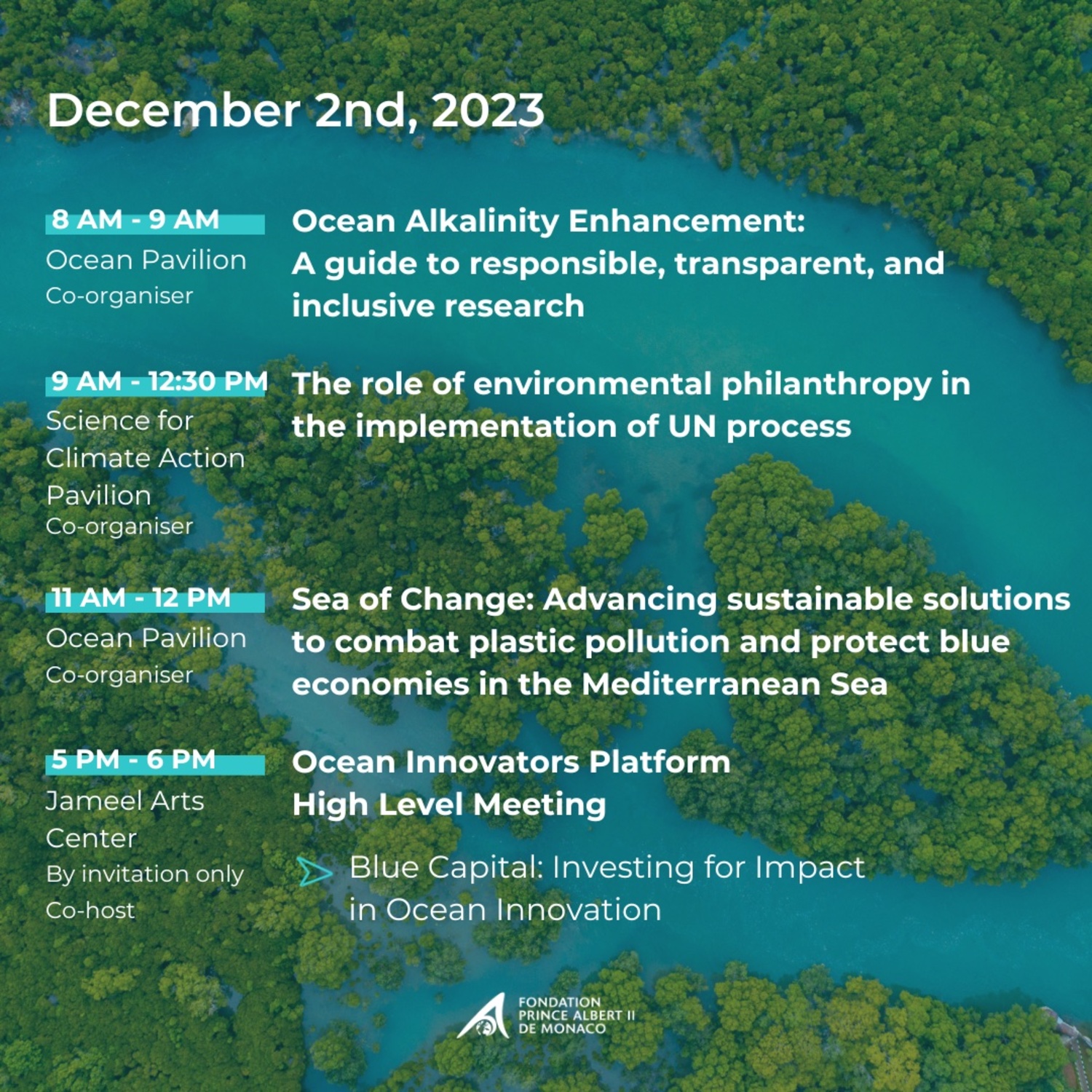 December 2nd, 2023

8 AM - 9 AM
Ocean Pavilion
Co-organiser

Ocean Alkalinity Enhancement:
A guide to responsible, transparent, and inclusive research

9 AM - 12:30 PM
Science for Climate Action Pavilion
Co-organiser

The role of environmental philanthropy in the implementation of UN process

11 AM - 12 PM
Ocean Pavilion
Co-organiser

Sea of Change: Advancing sustainable solutions to combat plastic pollution and protect blue economies in the Mediterranean Sea

5 PM - 6 PM
Jameel Arts Center
By invitation only
Co-host

Ocean Innovators Platform
High Level Meeting

Blue Capital: Investing for Impact in Ocean Innovation

FONDATION PRINCE ALBERT II DE MONACO